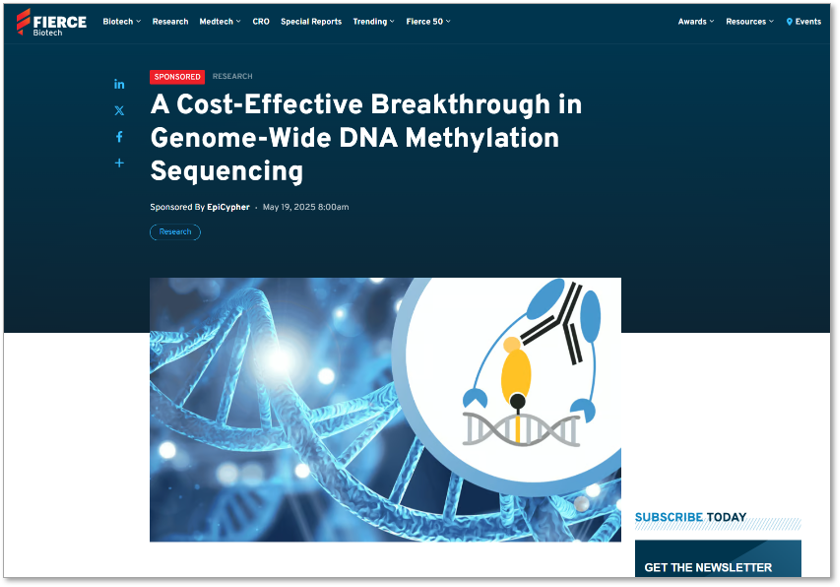 FIERCE Biotech

Biotech Research Medtech CRO Special Reports Trending Fierce 50 Awards Resources Events

SPONSORED RESEARCH

A Cost-Effective Breakthrough in Genome-Wide DNA Methylation Sequencing

Sponsored By EpiCypher · May 19, 2025 8:00am

Research

SUBSCRIBE TODAY

GET THE NEWSLETTER